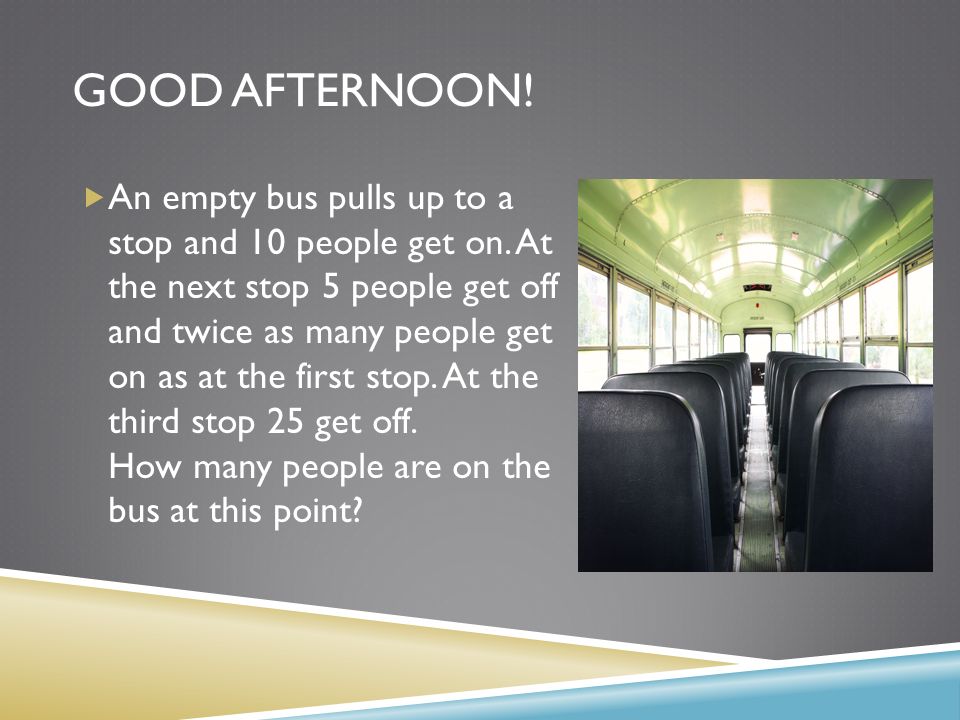 GOOD AFTERNOON!

An empty bus pulls up to a stop and 10 people get on. At the next stop 5 people get off and twice as many people get on as at the first stop. At the third stop 25 get off.
How many people are on the bus at this point?